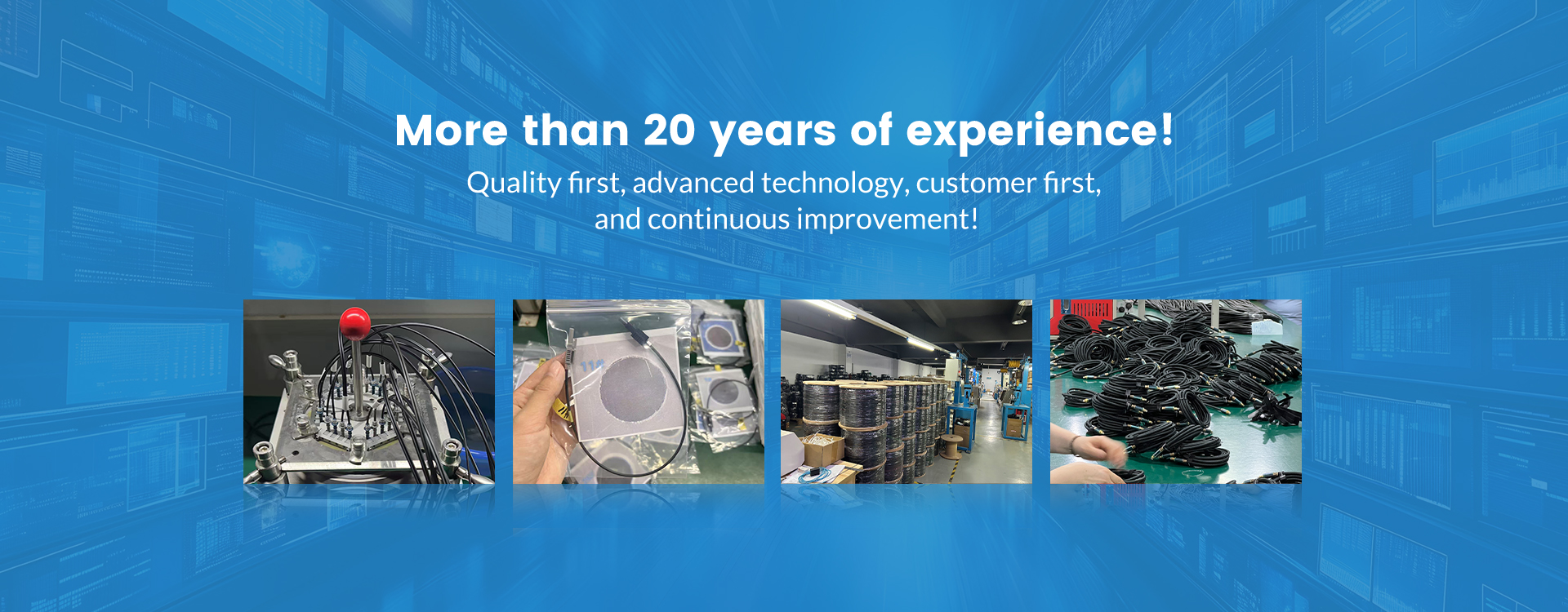 More than 20 years of experience!

Quality first, advanced technology, customer first, and continuous improvement!